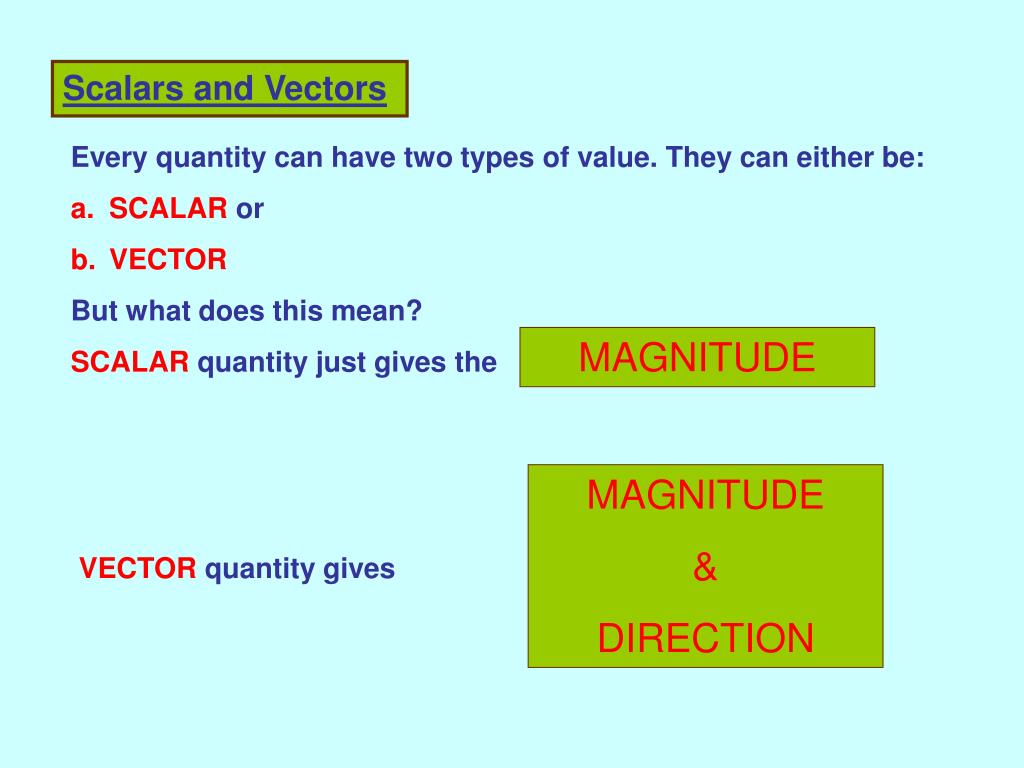 Scalars and Vectors

Every quantity can have two types of value. They can either be:

a. SCALAR or

b. VECTOR

But what does this mean?

SCALAR quantity just gives the

MAGNITUDE

VECTOR quantity gives

MAGNITUDE
&
DIRECTION